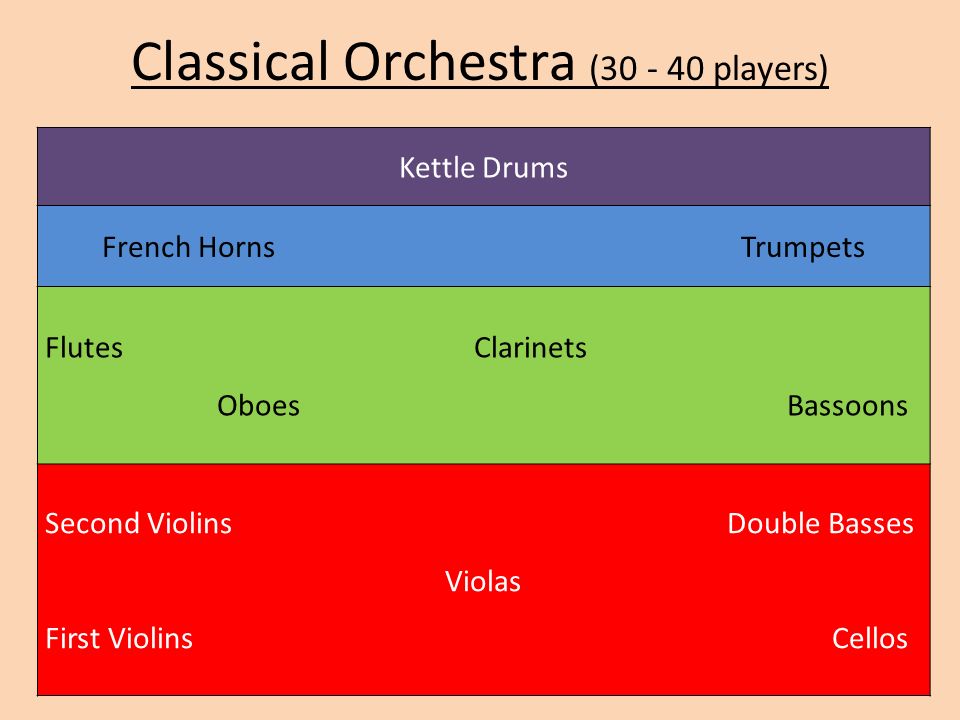 Classical Orchestra (30 - 40 players)

Kettle Drums

French Horns Trumpets

Flutes Clarinets

Oboes Bassoons

Second Violins Double Basses

Violas

First Violins Cellos